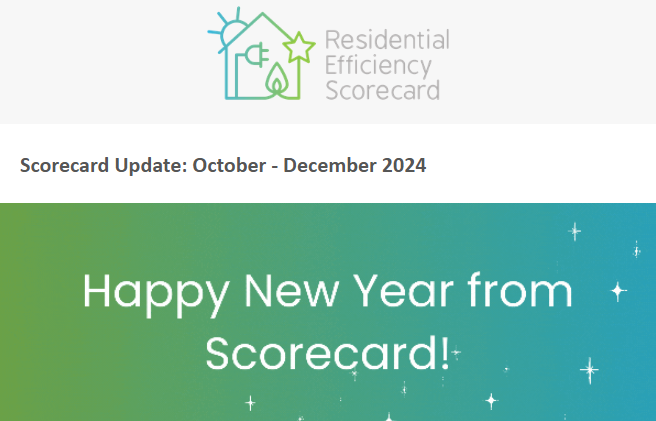 Residential Efficiency Scorecard

Scorecard Update: October - December 2024

Happy New Year from Scorecard!